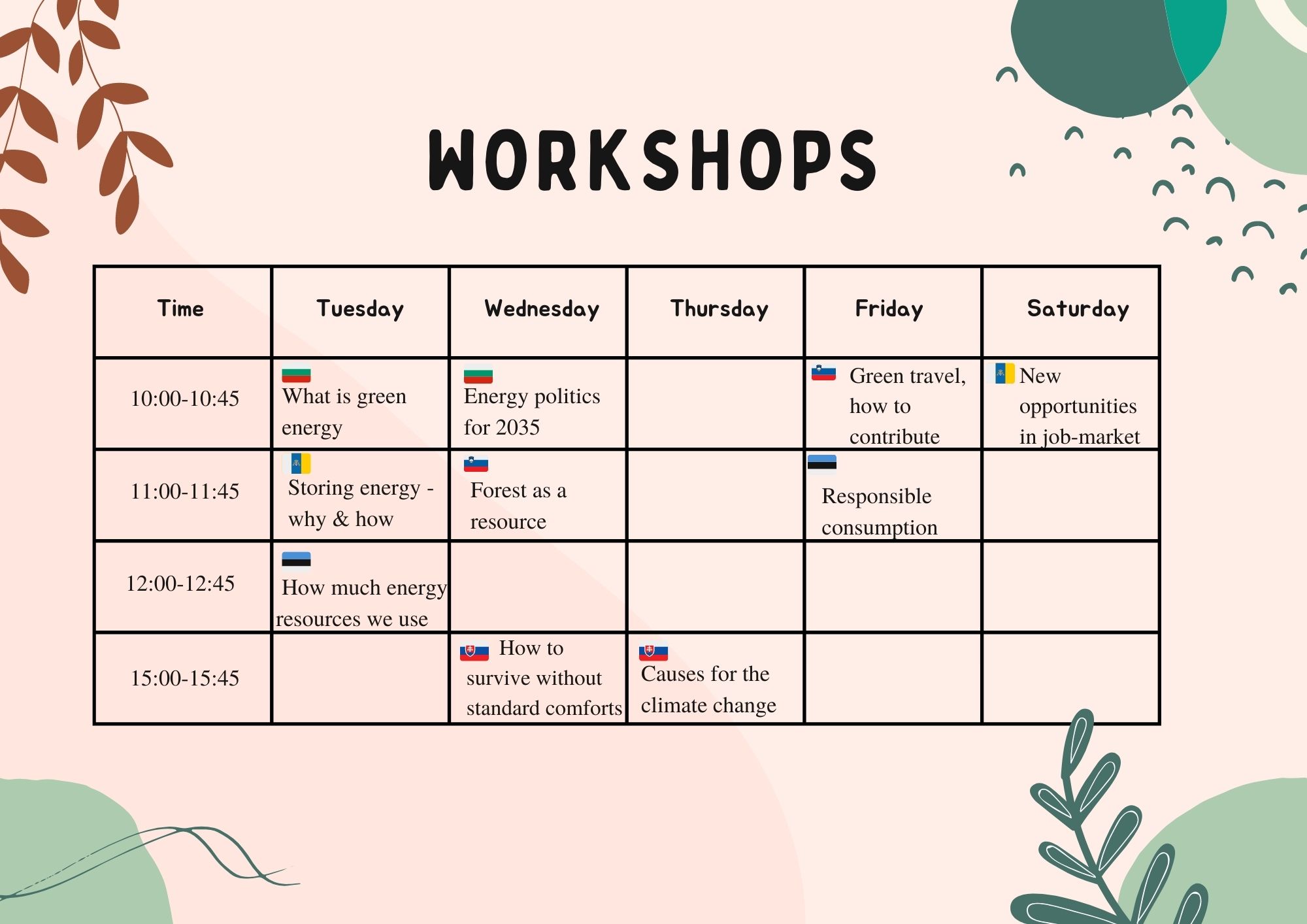 WORKSHOPS

| Time | Tuesday | Wednesday | Thursday | Friday | Saturday |
|---|---|---|---|---|---|
| 10:00-10:45 | What is green energy | Energy politics for 2035 | | Green travel, how to contribute | New opportunities in job-market |
| 11:00-11:45 | Storing energy - why & how | Forest as a resource | | Responsible consumption | |
| 12:00-12:45 | How much energy resources we use | | | | |
| 15:00-15:45 | | How to survive without standard comforts | Causes for the climate change | | |